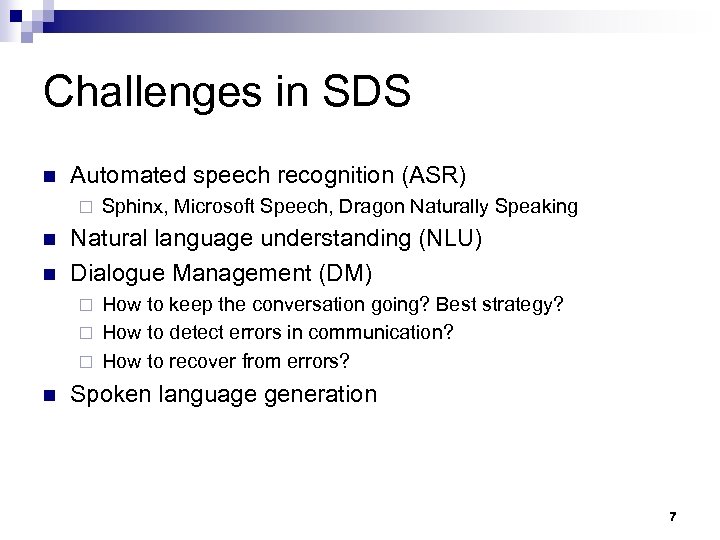 Challenges in SDS

- Automated speech recognition (ASR)
  - Sphinx, Microsoft Speech, Dragon Naturally Speaking
- Natural language understanding (NLU)
- Dialogue Management (DM)
  - How to keep the conversation going? Best strategy?
  - How to detect errors in communication?
  - How to recover from errors?
- Spoken language generation

7